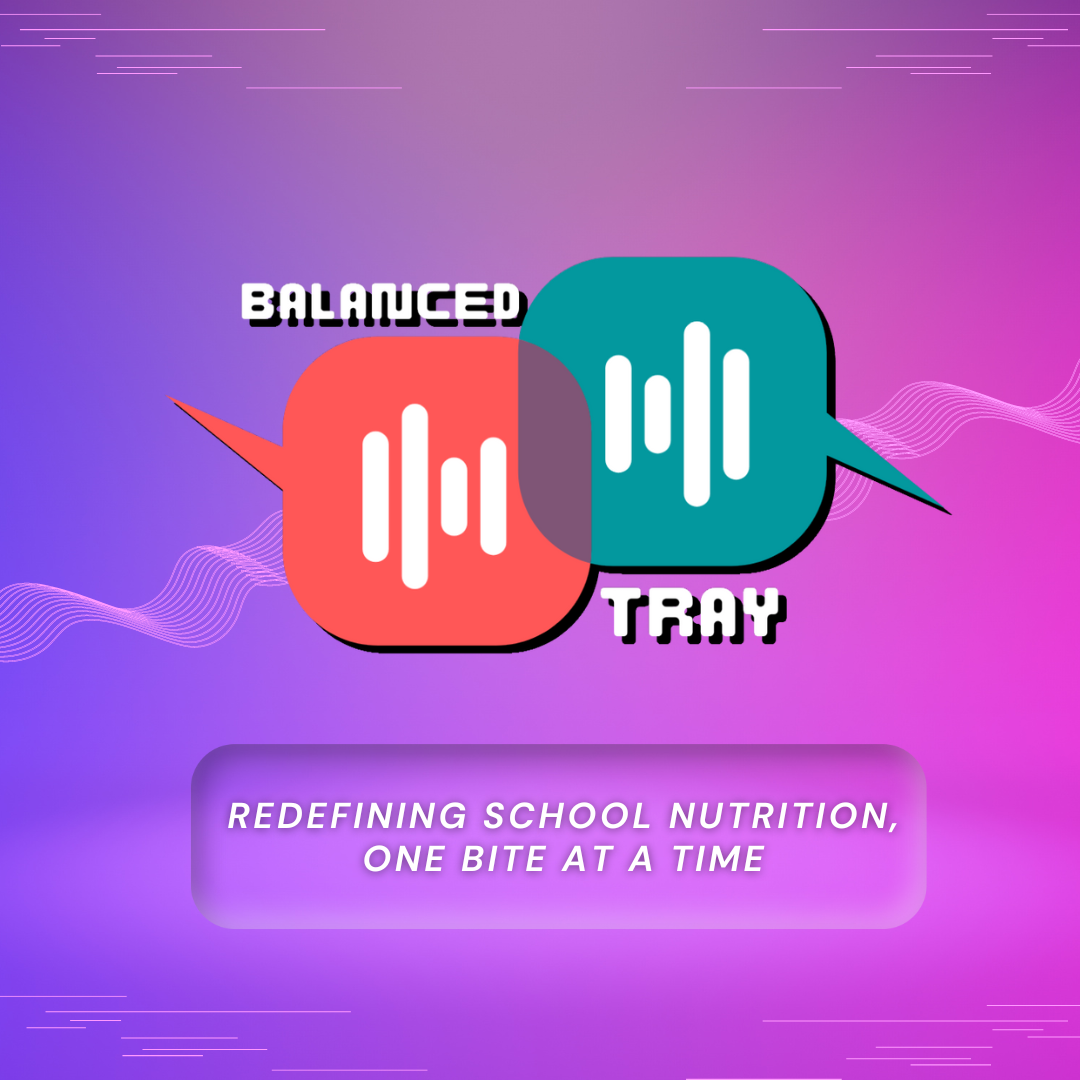 BALANCED

TRAY

REDEFINING SCHOOL NUTRITION, ONE BITE AT A TIME